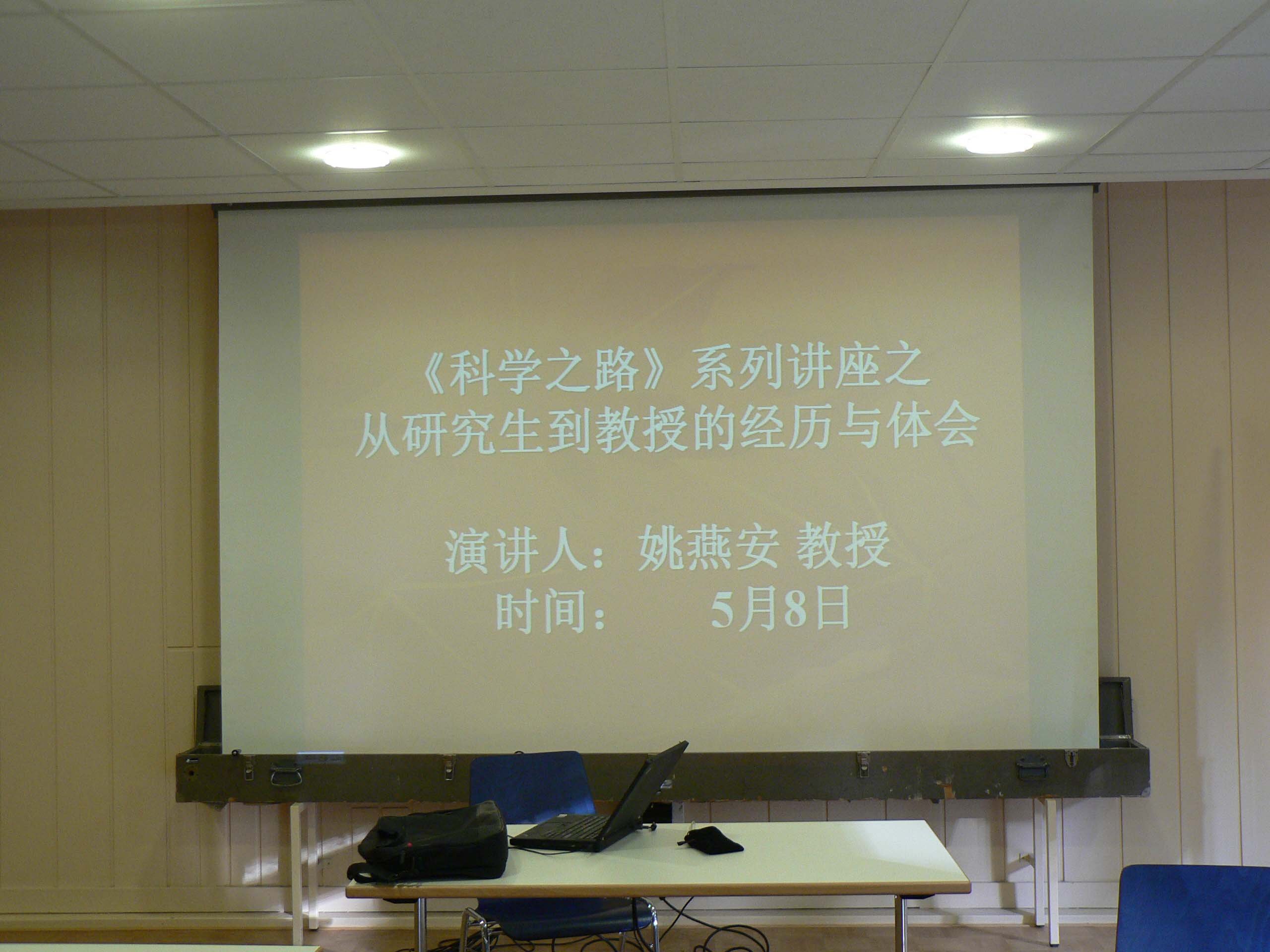 《科学之路》系列讲座之
从研究生到教授的经历与体会

演讲人：姚燕安 教授
时间： 5月8日